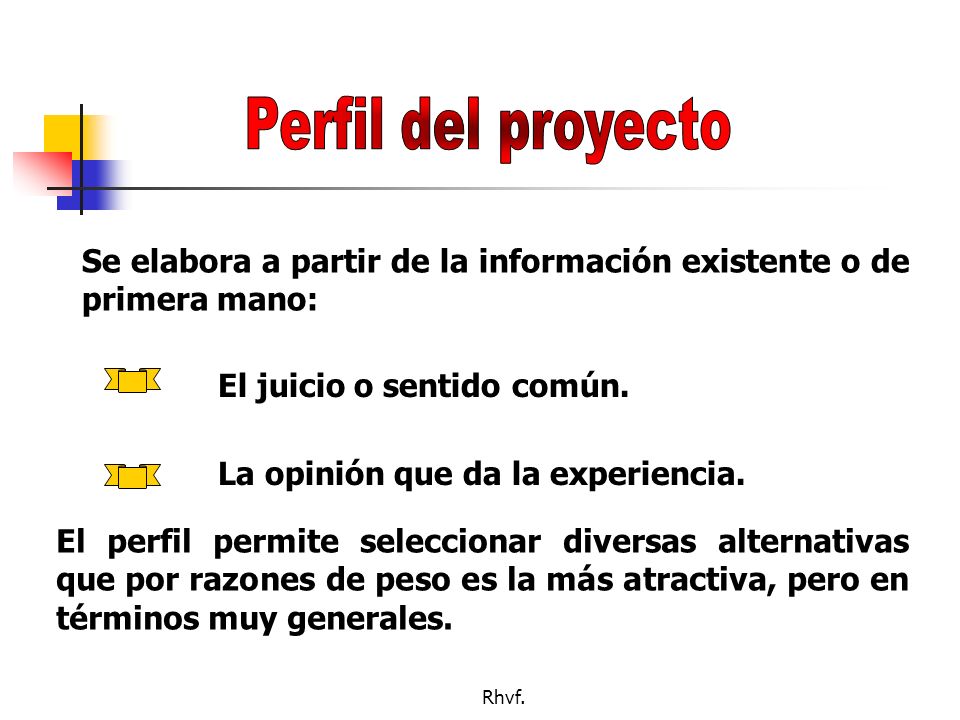 Perfil del proyecto

Se elabora a partir de la información existente o de primera mano:

El juicio o sentido común.

La opinión que da la experiencia.

El perfil permite seleccionar diversas alternativas que por razones de peso es la más atractiva, pero en términos muy generales.

Rhvf.